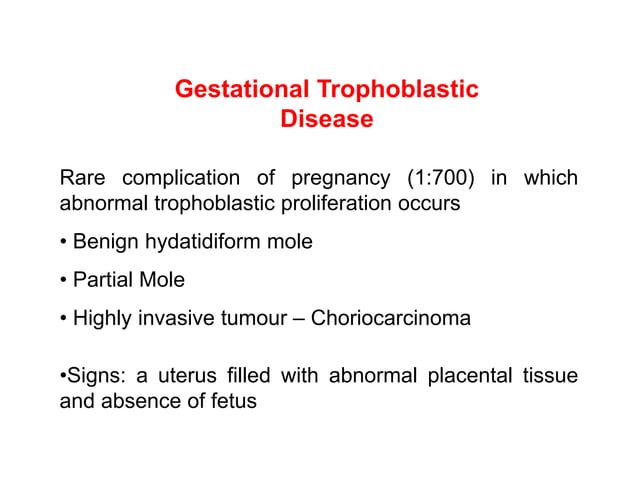 Gestational Trophoblastic Disease

Rare complication of pregnancy (1:700) in which abnormal trophoblastic proliferation occurs

• Benign hydatidiform mole

• Partial Mole

• Highly invasive tumour – Choriocarcinoma

•Signs: a uterus filled with abnormal placental tissue and absence of fetus